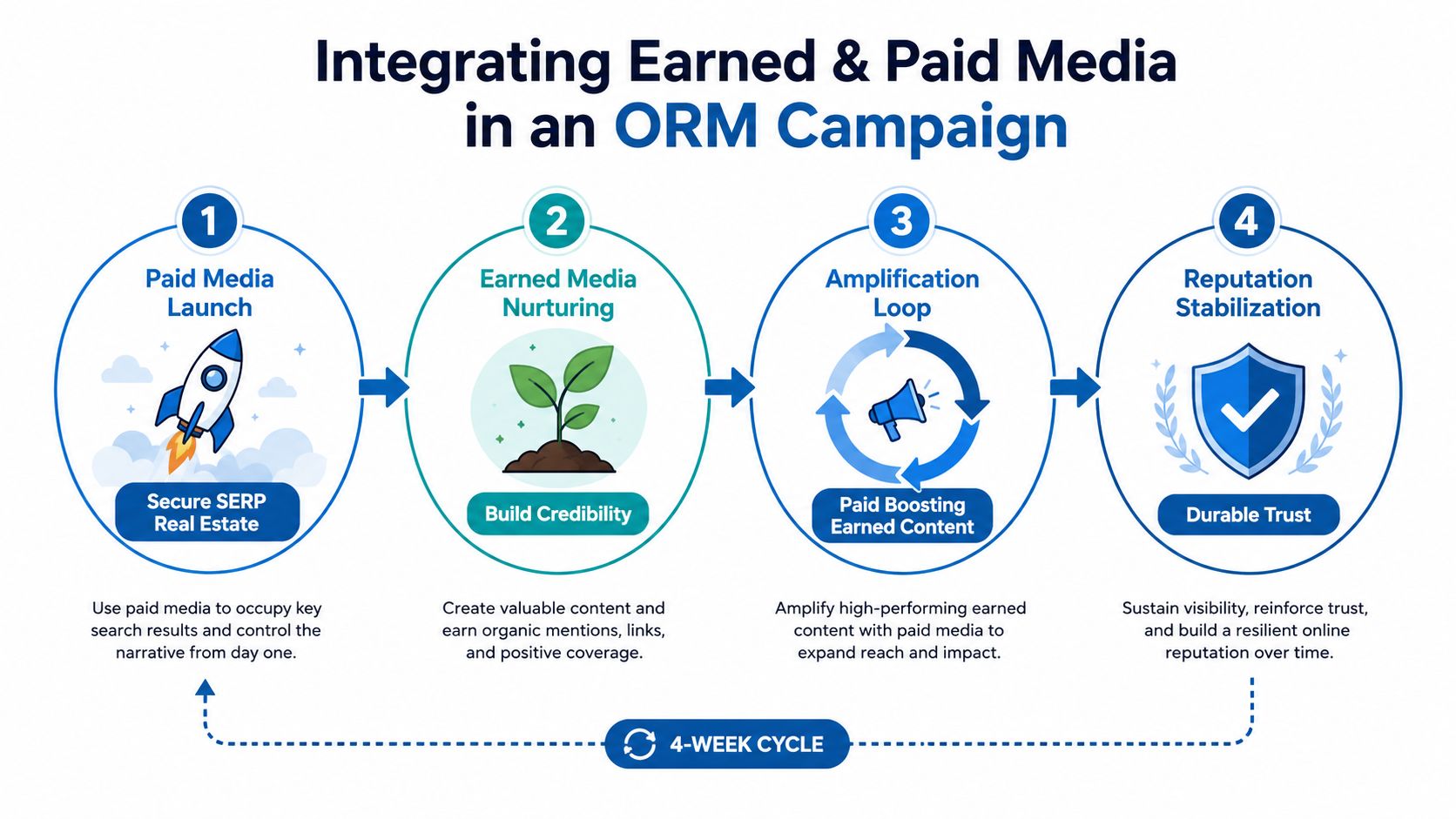 Integrating Earned & Paid Media in an ORM Campaign

1
Paid Media Launch
Secure SERP Real Estate
Use paid media to occupy key search results and control the narrative from day one.

2
Earned Media Nurturing
Build Credibility
Create valuable content and earn organic mentions, links, and positive coverage.

3
Amplification Loop
Paid Boosting Earned Content
Amplify high-performing earned content with paid media to expand reach and impact.

4
Reputation Stabilization
Durable Trust
Sustain visibility, reinforce trust, and build a resilient online reputation over time.

4-WEEK CYCLE